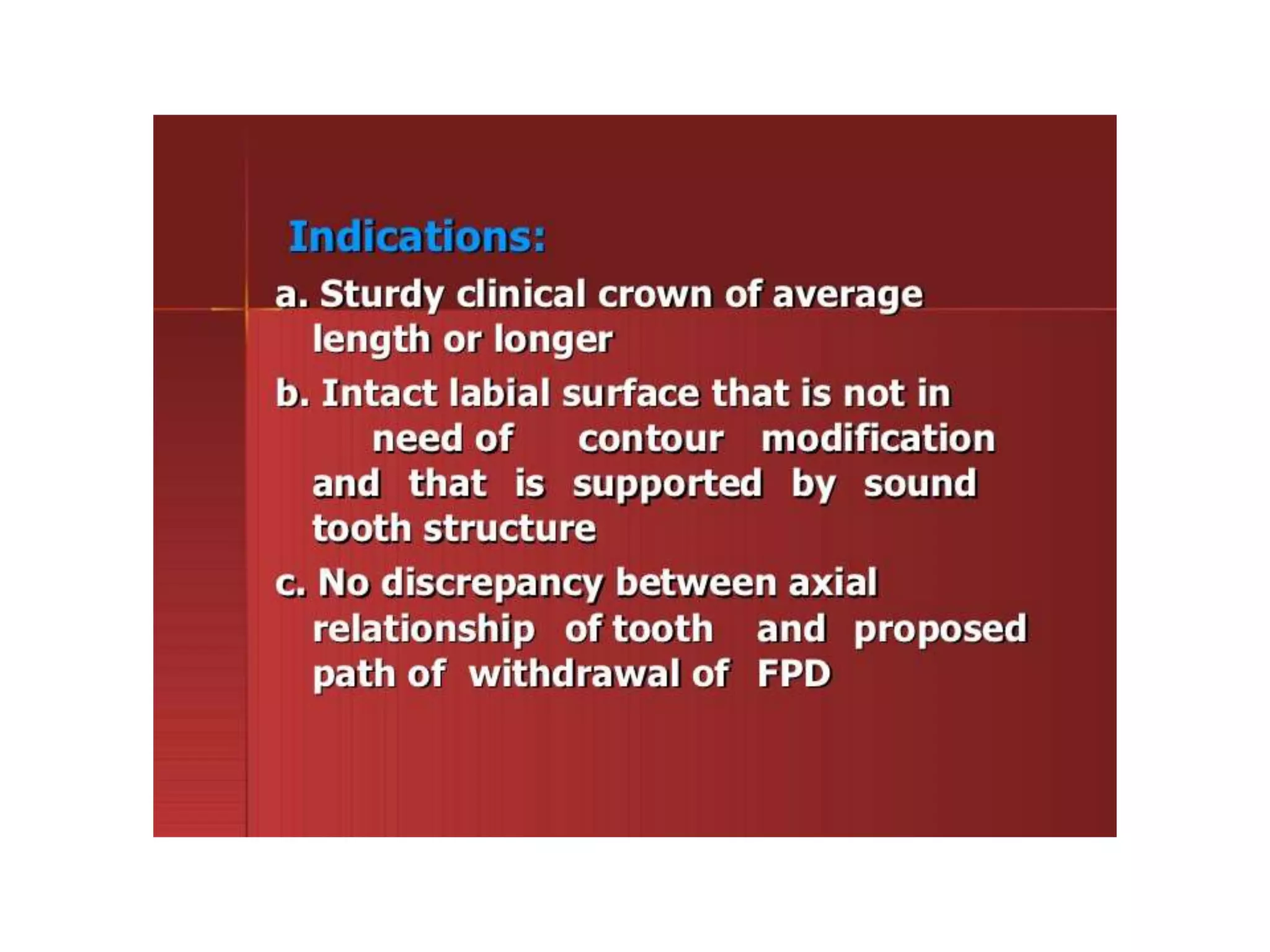 Indications:

a. Sturdy clinical crown of average length or longer

b. Intact labial surface that is not in need of contour modification and that is supported by sound tooth structure

c. No discrepancy between axial relationship of tooth and proposed path of withdrawal of FPD